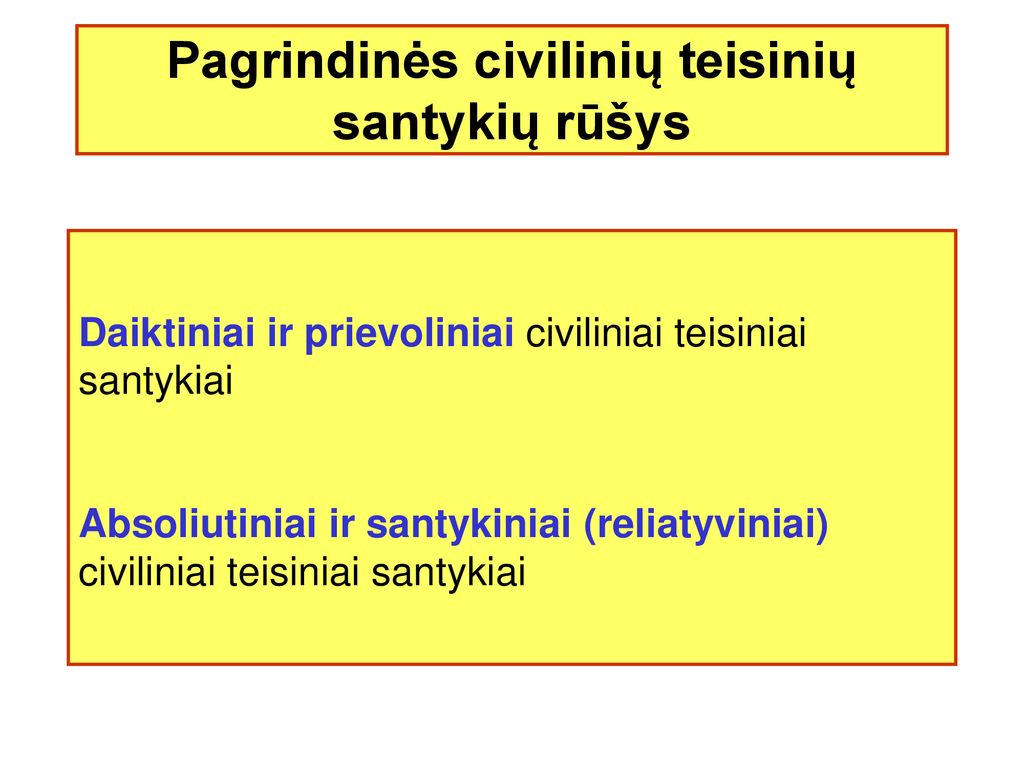 Pagrindinės civilinių teisinių santykių rūšys

Daiktiniai ir prievoliniai civiliniai teisiniai santykiai

Absoliutiniai ir santykiniai (reliatyviniai) civiliniai teisiniai santykiai